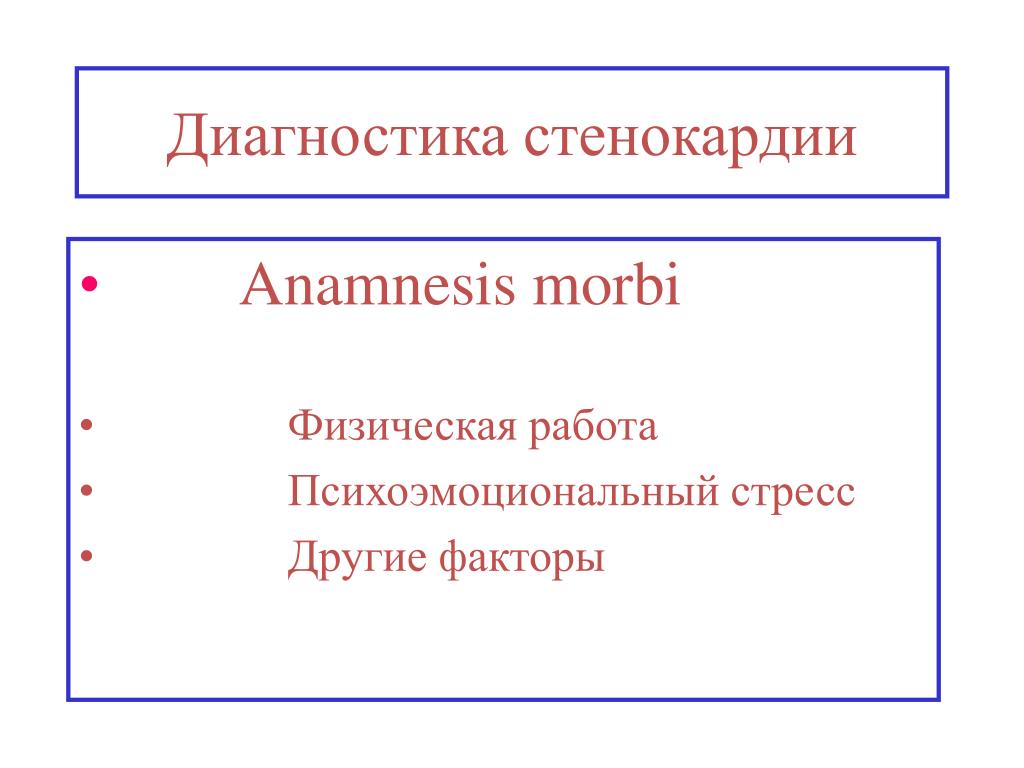 Диагностика стенокардии

• Anamnesis morbi

• Физическая работа
• Психоэмоциональный стресс
• Другие факторы